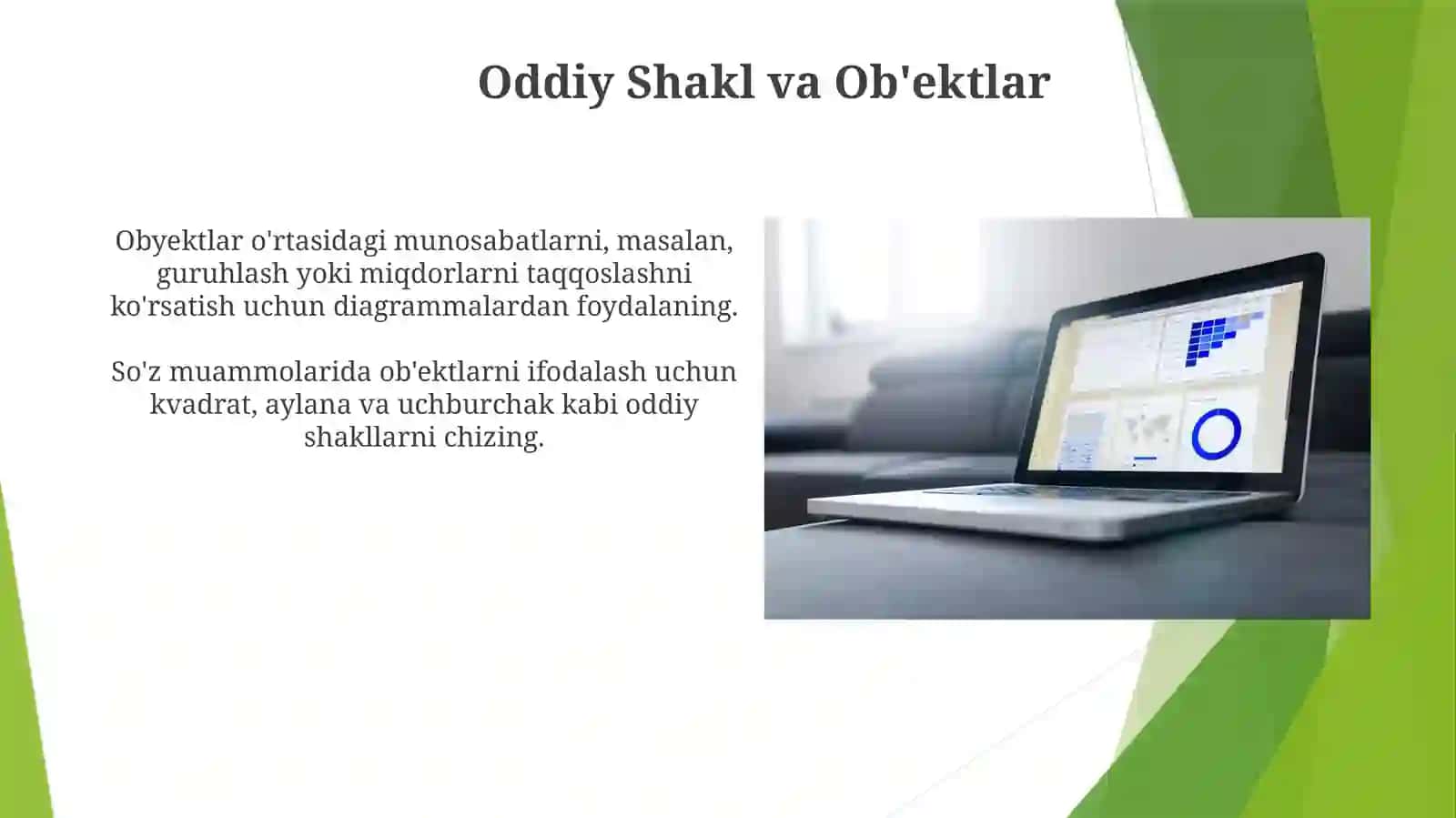 Oddiy Shakl va Ob'ektlar

Obyektlar o'rtasidagi munosabatlarni, masalan, guruhlash yoki miqdorlarni taqqoslashni ko'rsatish uchun diagrammalardan foydalaning.

So'z muammolarida ob'ektlarni ifodalash uchun kvadrat, aylana va uchburchak kabi oddiy shakllarni chizing.